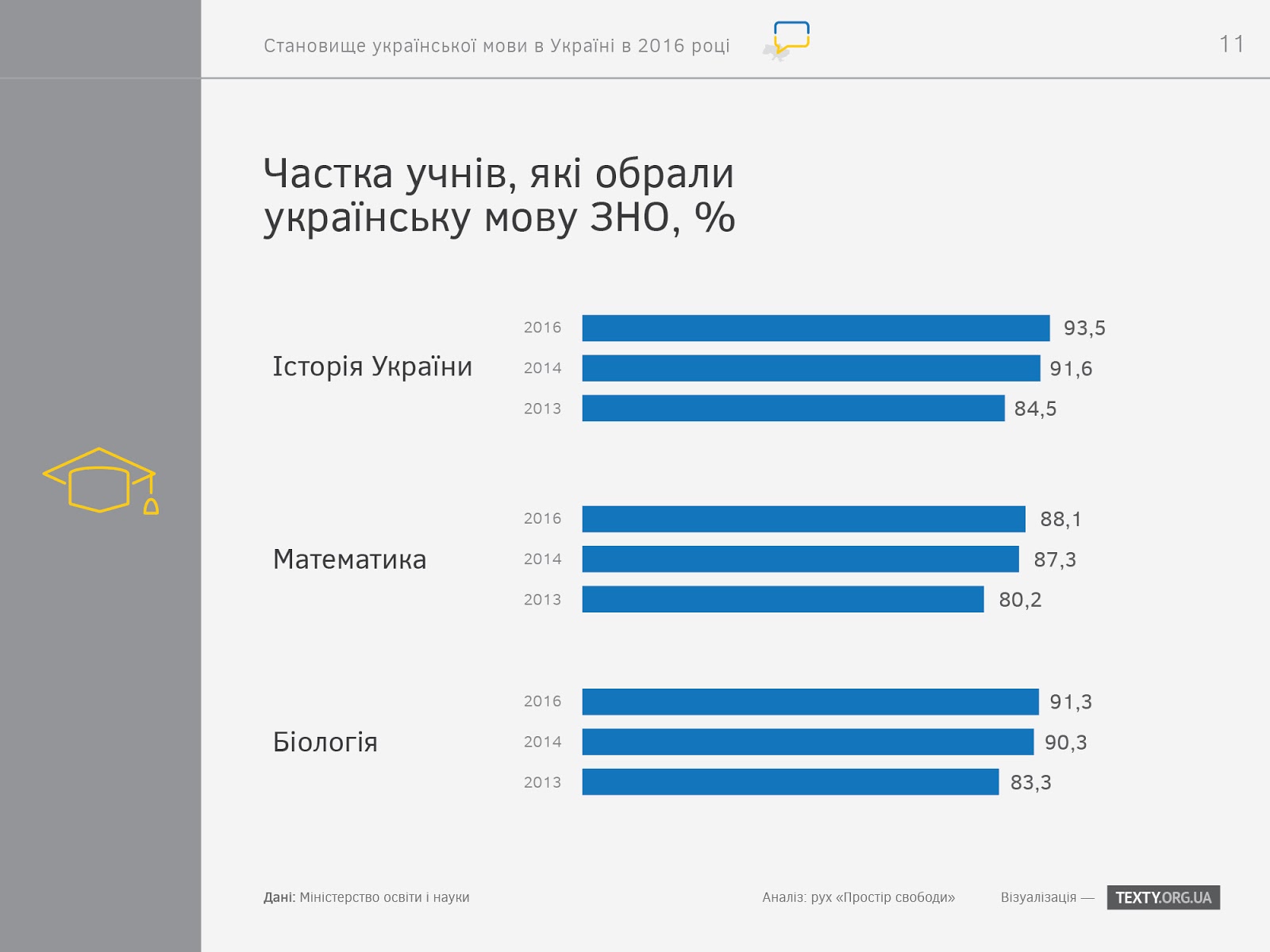 Становище української мови в Україні в 2016 році

11

Частка учнів, які обрали українську мову ЗНО, %

Історія України
2016 93,5
2014 91,6
2013 84,5

Математика
2016 88,1
2014 87,3
2013 80,2

Біологія
2016 91,3
2014 90,3
2013 83,3

Дані: Міністерство освіти і науки

Аналіз: рух «Простір свободи»

Візуалізація — TEXTY.ORG.UA